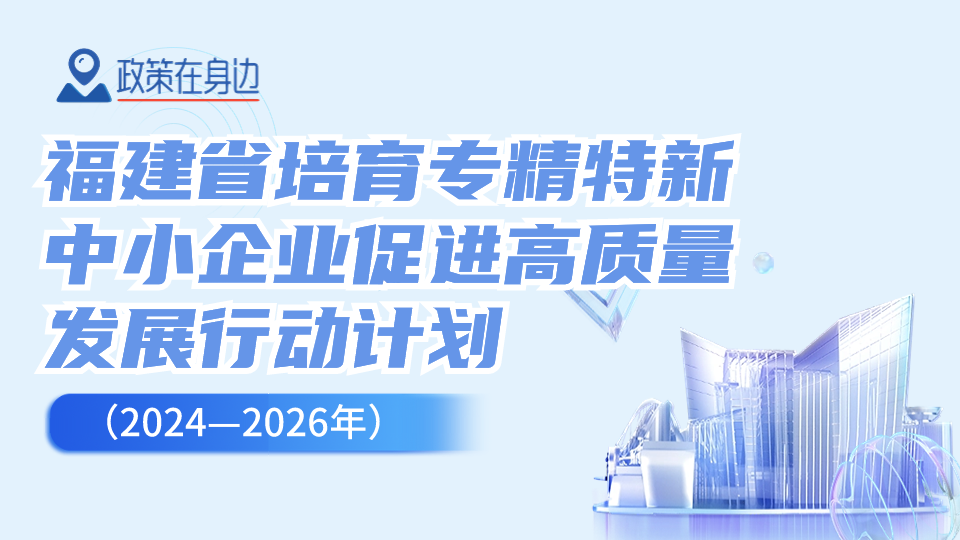 政策在身边

福建省培育专精特新中小企业促进高质量发展行动计划

（2024—2026年）